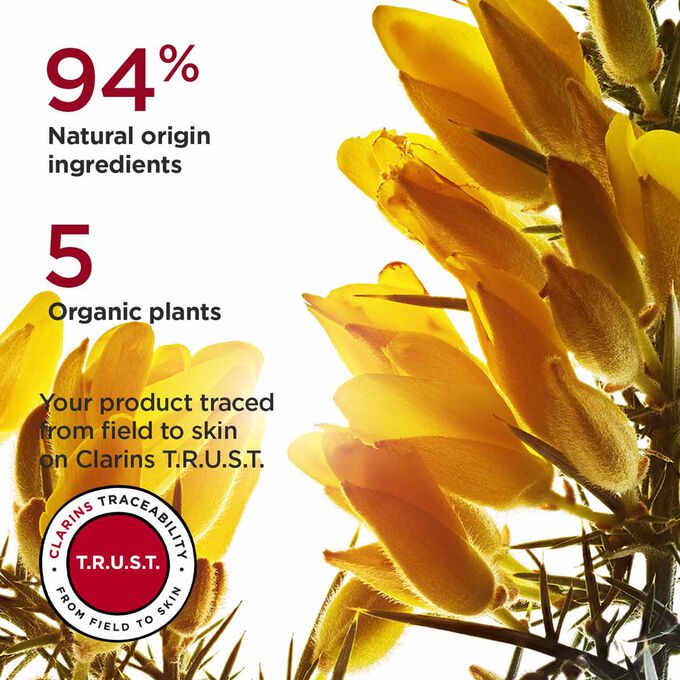 94%
Natural origin ingredients

5
Organic plants

Your product traced from field to skin on Clarins T.R.U.S.T.

CLARINS TRACEABILITY
T.R.U.S.T.
FROM FIELD TO SKIN